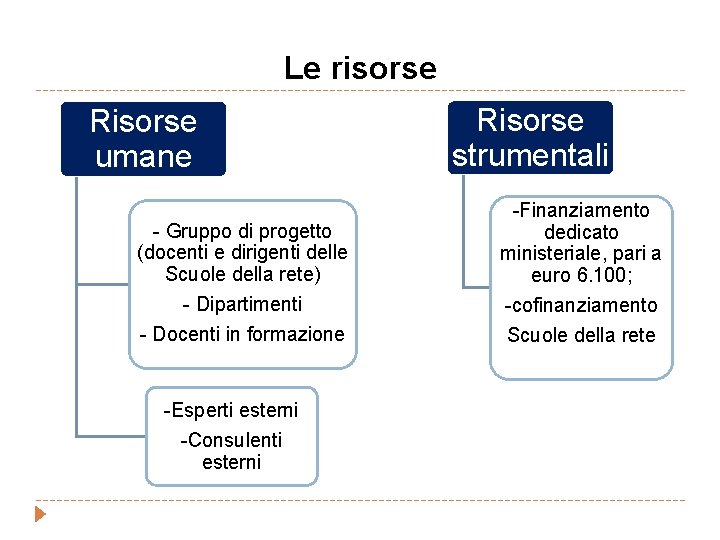 Le risorse

Risorse umane

- Gruppo di progetto (docenti e dirigenti delle Scuole della rete)

- Dipartimenti

- Docenti in formazione

-Esperti esterni

-Consulenti esterni

Risorse strumentali

-Finanziamento dedicato ministeriale, pari a euro 6.100;

-cofinanziamento

Scuole della rete